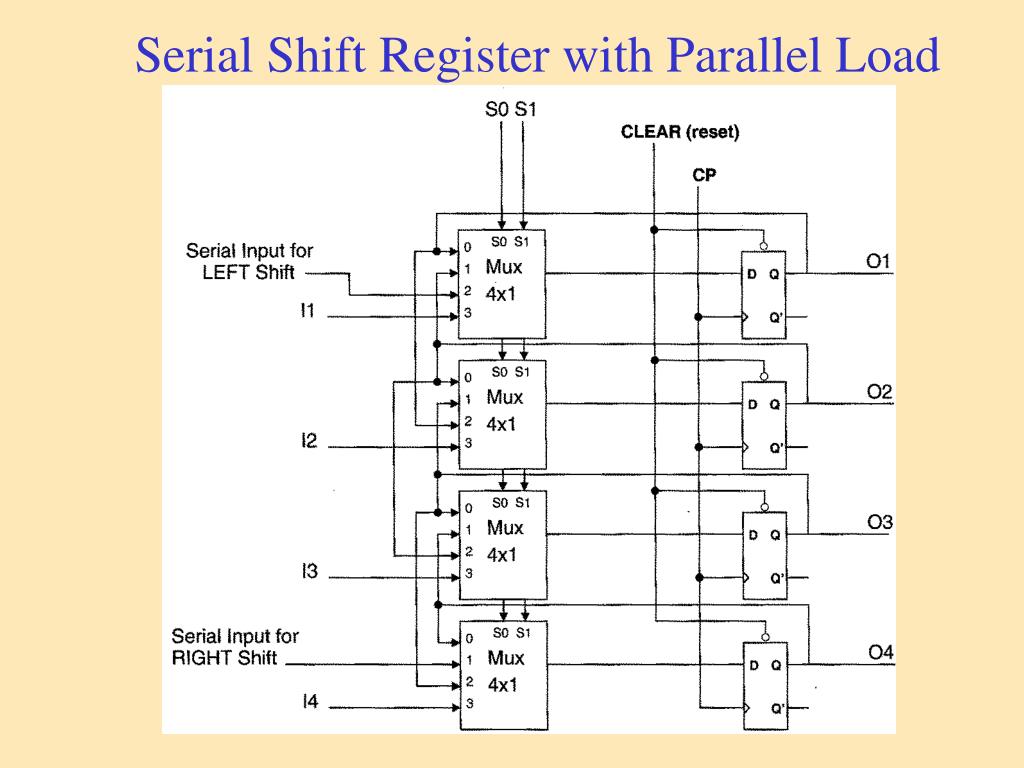 Serial Shift Register with Parallel Load

S0 S1

CLEAR (reset)

CP

Serial Input for LEFT Shift

I1

0
1
2
3

S0 S1
Mux
4x1

D Q
Q'

O1

0
1
2
3

S0 S1
Mux
4x1

I2

D Q
Q'

O2

0
1
2
3

S0 S1
Mux
4x1

I3

D Q
Q'

O3

Serial Input for RIGHT Shift

0
1
2
3

S0 S1
Mux
4x1

I4

D Q
Q'

O4